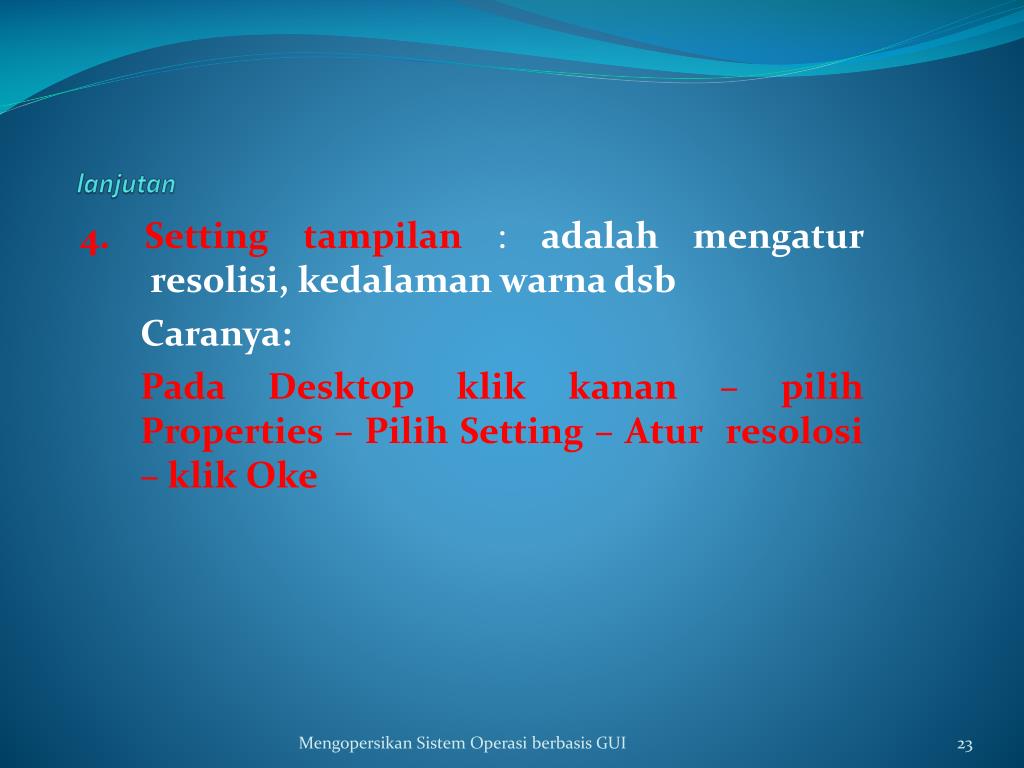 lanjutan

4. Setting tampilan : adalah mengatur resolisi, kedalaman warna dsb

Caranya:

Pada Desktop klik kanan – pilih Properties – Pilih Setting – Atur resolosi – klik Oke

Mengopersikan Sistem Operasi berbasis GUI

23